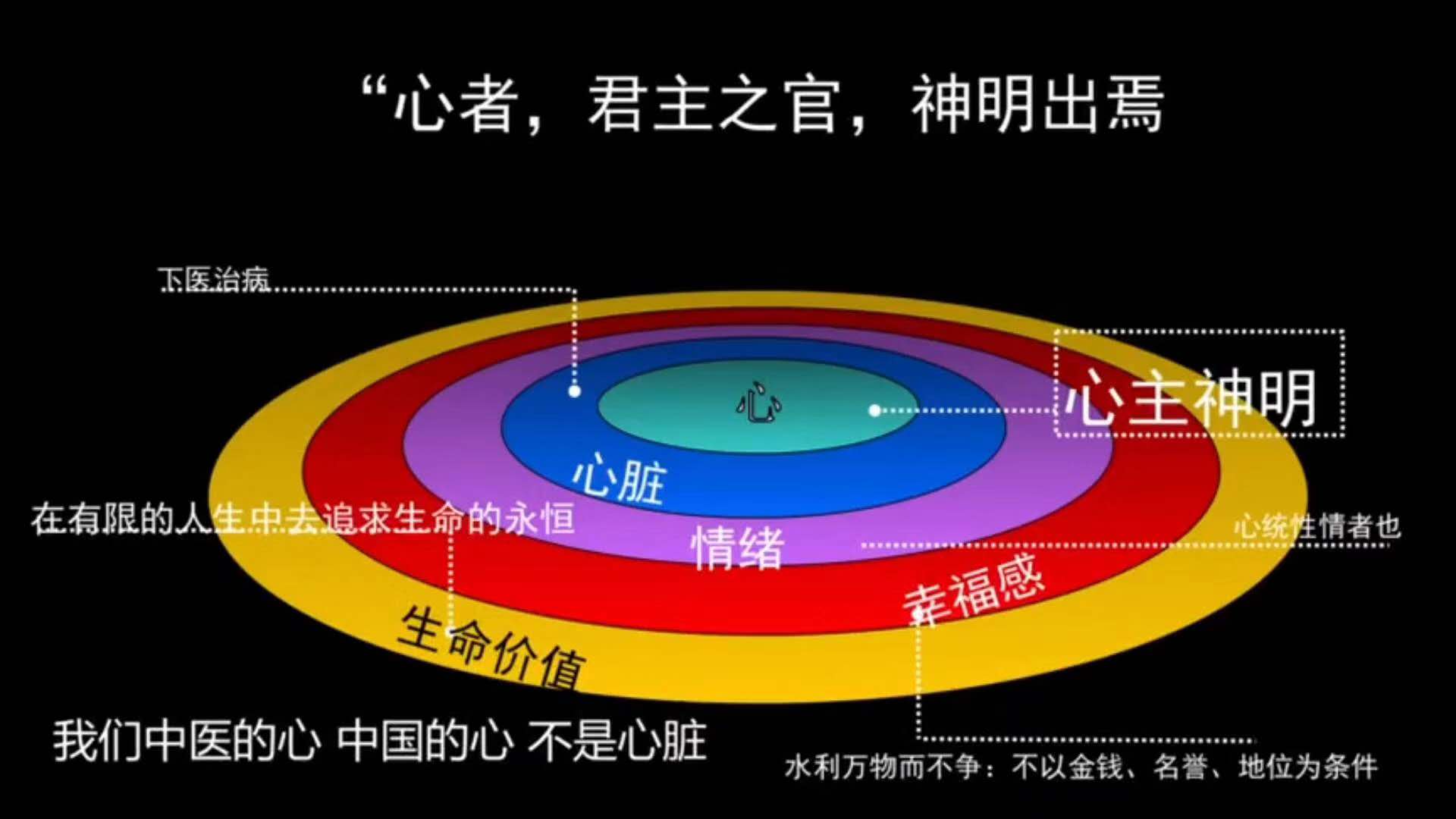 “心者，君主之官，神明出焉

下医治病

心

心主神明

心脏

在有限的人生中去追求生命的永恒

情绪

心统性情者也

幸福感

生命价值

我们中医的心 中国的心 不是心脏

水利万物而不争：不以金钱、名誉、地位为条件